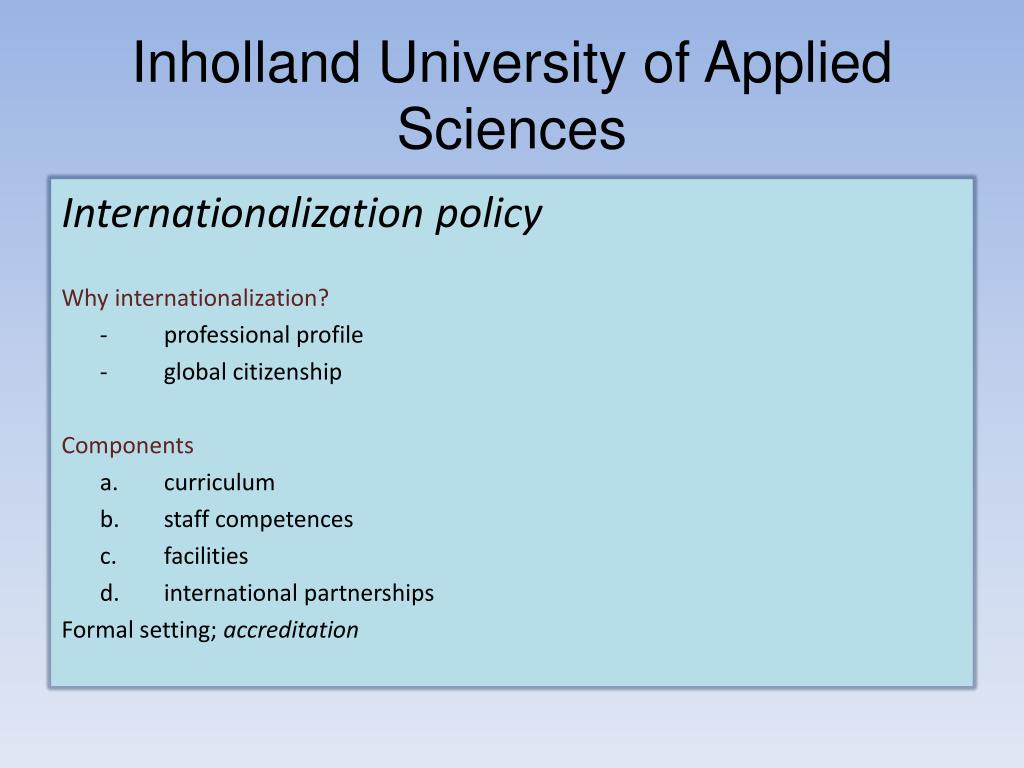 Inholland University of Applied Sciences

Internationalization policy

Why internationalization?
- professional profile
- global citizenship

Components
a. curriculum
b. staff competences
c. facilities
d. international partnerships
Formal setting; accreditation